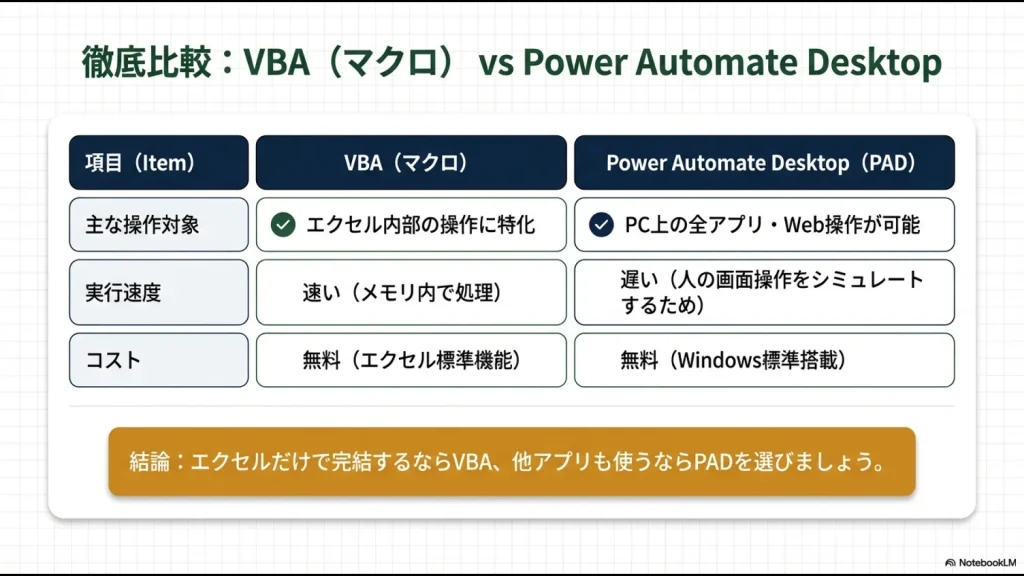 徹底比較：VBA（マクロ） vs Power Automate Desktop

| 項目（Item） | VBA（マクロ） | Power Automate Desktop（PAD） |
|---|---|---|
| 主な操作対象 | エクセル内部の操作に特化 | PC上の全アプリ・Web操作が可能 |
| 実行速度 | 速い（メモリ内で処理） | 遅い（人の画面操作をシミュレートするため） |
| コスト | 無料（エクセル標準機能） | 無料（Windows標準搭載） |

結論：エクセルだけで完結するならVBA、他アプリも使うならPADを選びましょう。

NotebookLM